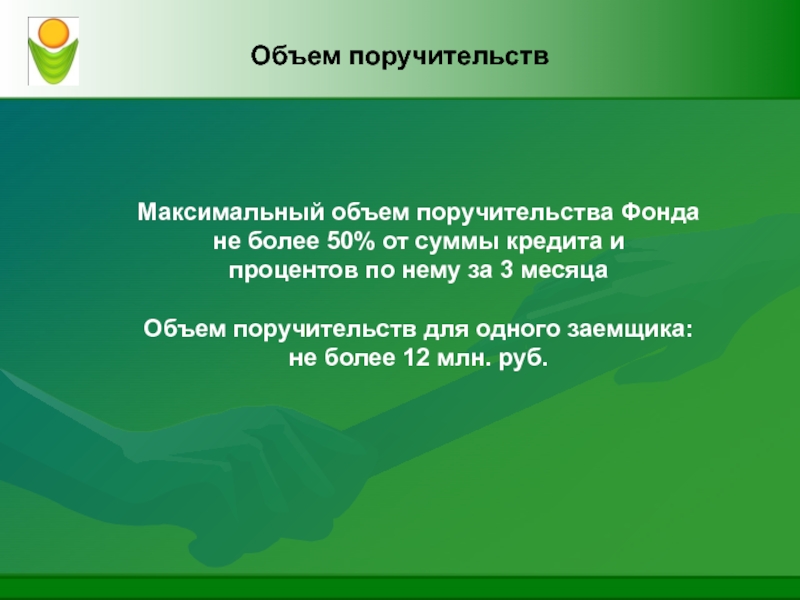 Объем поручительств

Максимальный объем поручительства Фонда не более 50% от суммы кредита и процентов по нему за 3 месяца

Объем поручительств для одного заемщика: не более 12 млн. руб.